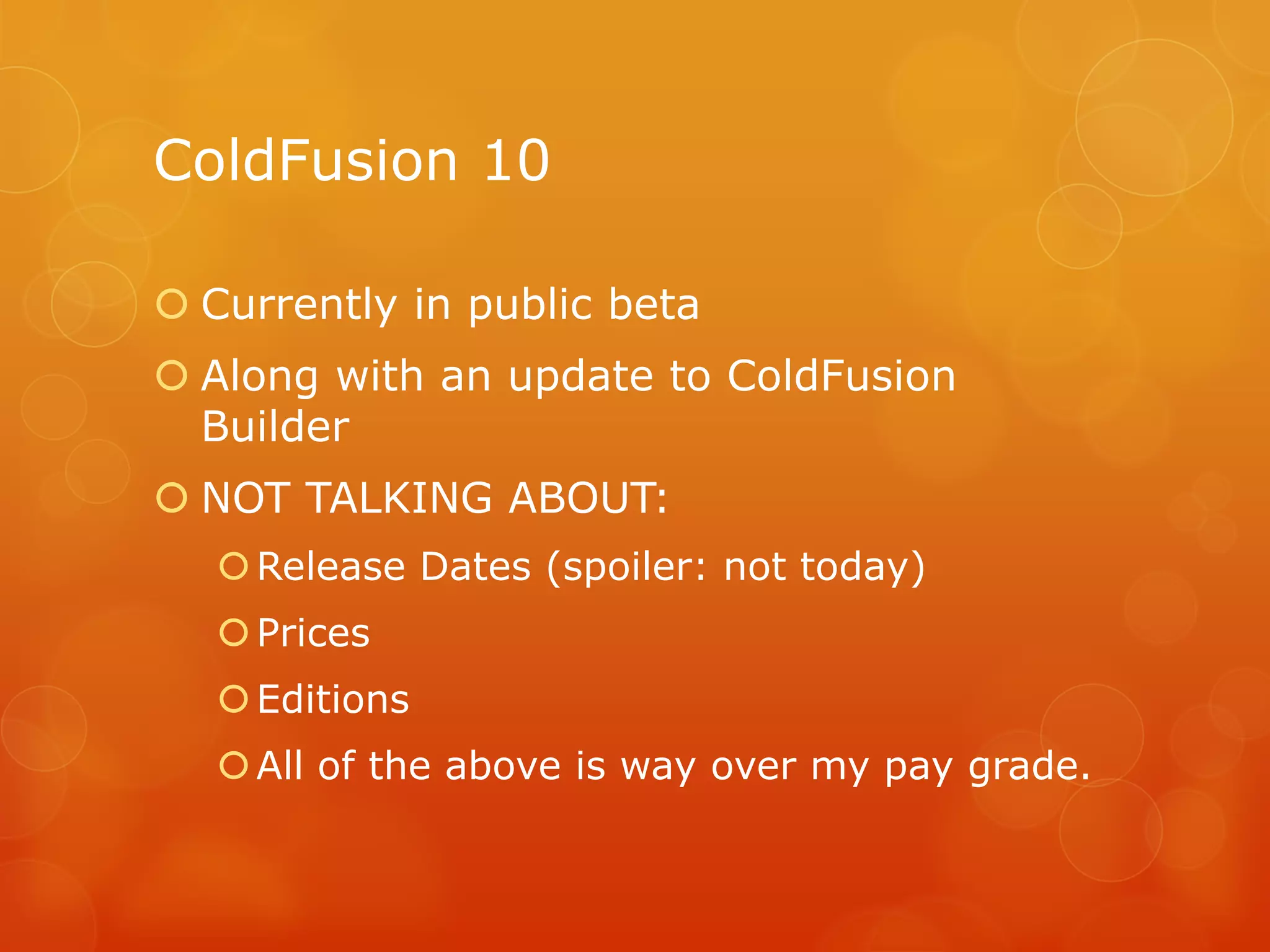 ColdFusion 10

Currently in public beta

Along with an update to ColdFusion Builder

NOT TALKING ABOUT:

Release Dates (spoiler: not today)

Prices

Editions

All of the above is way over my pay grade.